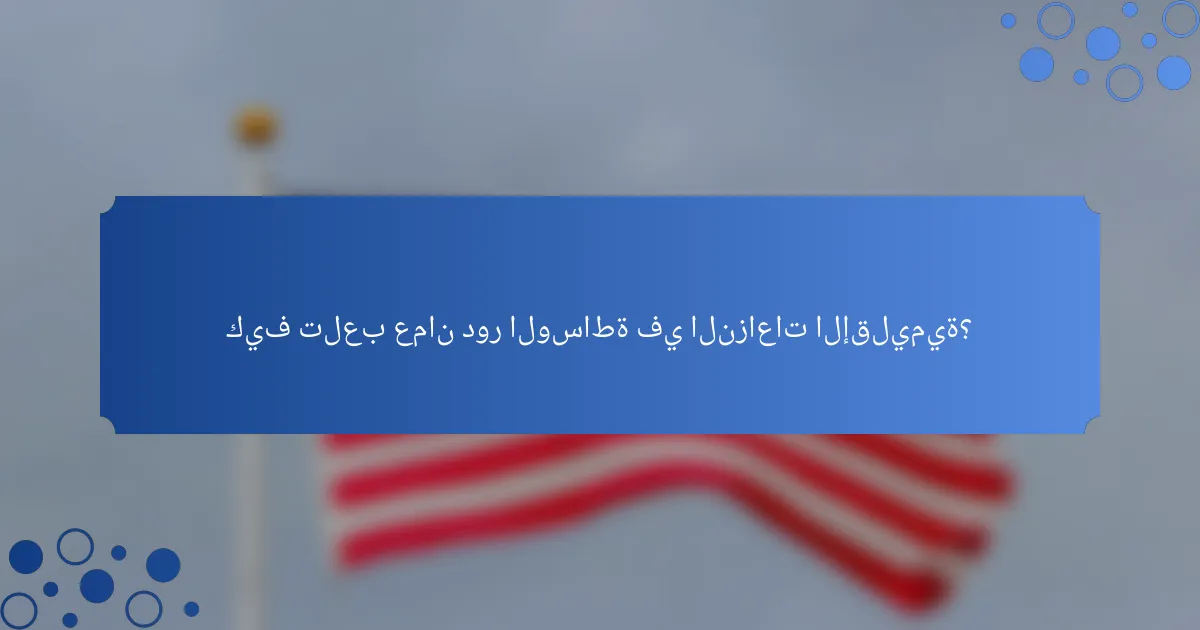 كيف تلعب عمان دور الوساطة في النزاعات الإقليمية؟